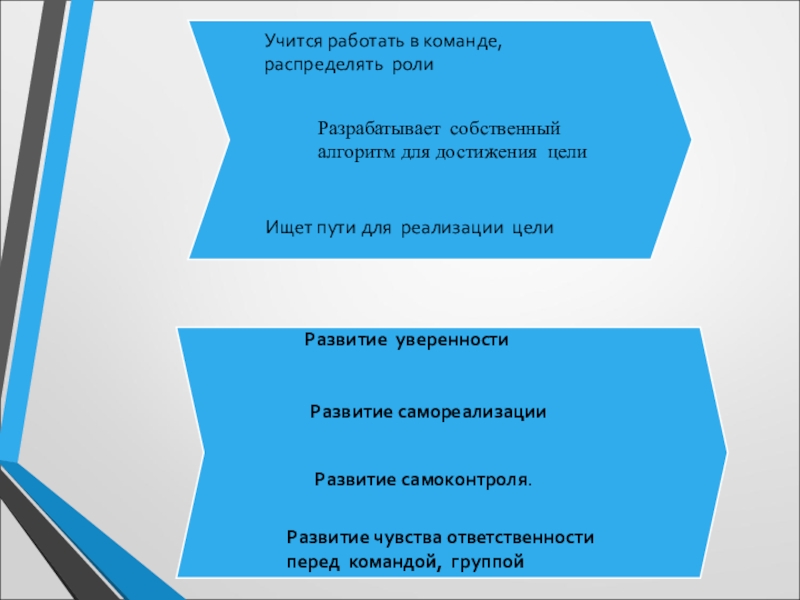 Учится работать в команде, распределять роли

Разрабатывает собственный алгоритм для достижения цели

Ищет пути для реализации цели

Развитие уверенности

Развитие самореализации

Развитие самоконтроля.

Развитие чувства ответственности перед командой, группой